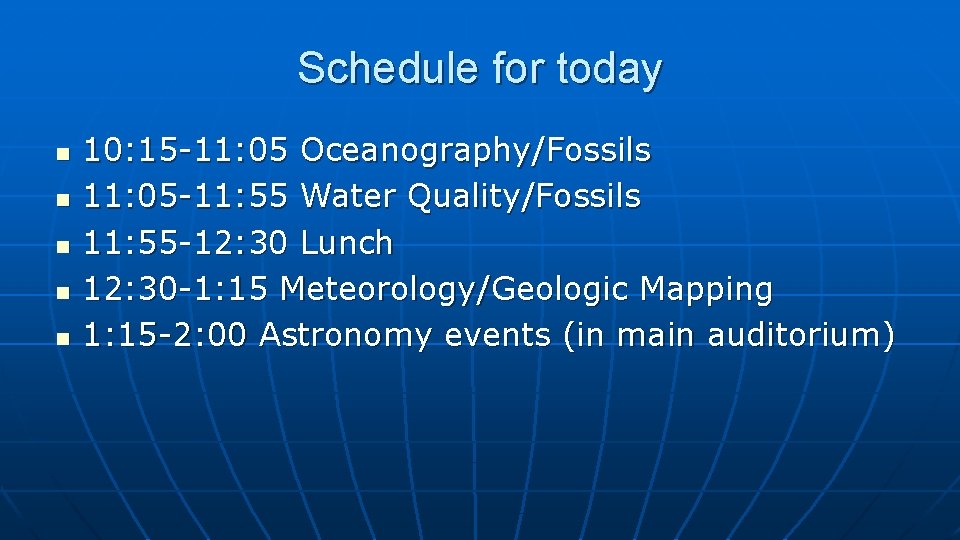 Schedule for today

- 10:15-11:05 Oceanography/Fossils
- 11:05-11:55 Water Quality/Fossils
- 11:55-12:30 Lunch
- 12:30-1:15 Meteorology/Geologic Mapping
- 1:15-2:00 Astronomy events (in main auditorium)